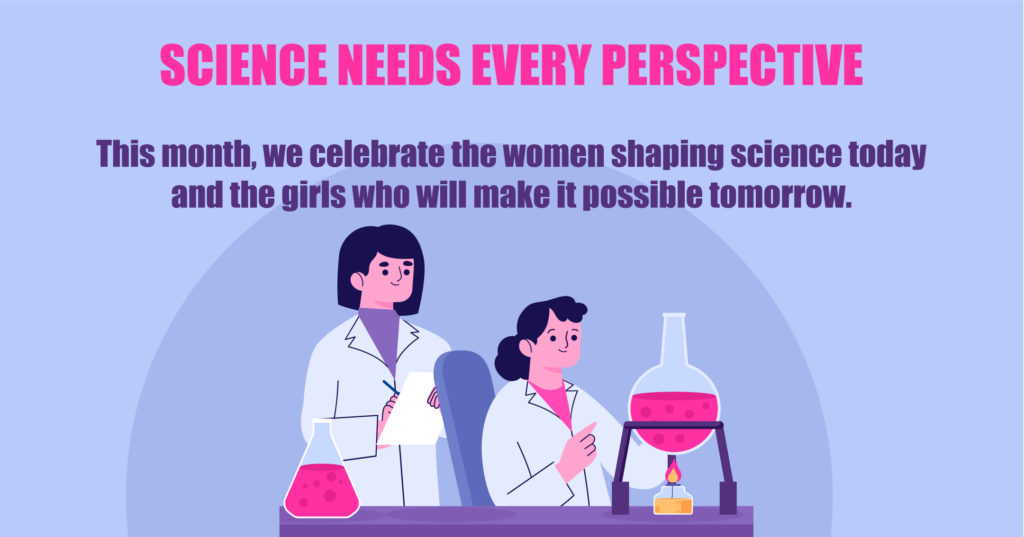 SCIENCE NEEDS EVERY PERSPECTIVE

This month, we celebrate the women shaping science today and the girls who will make it possible tomorrow.